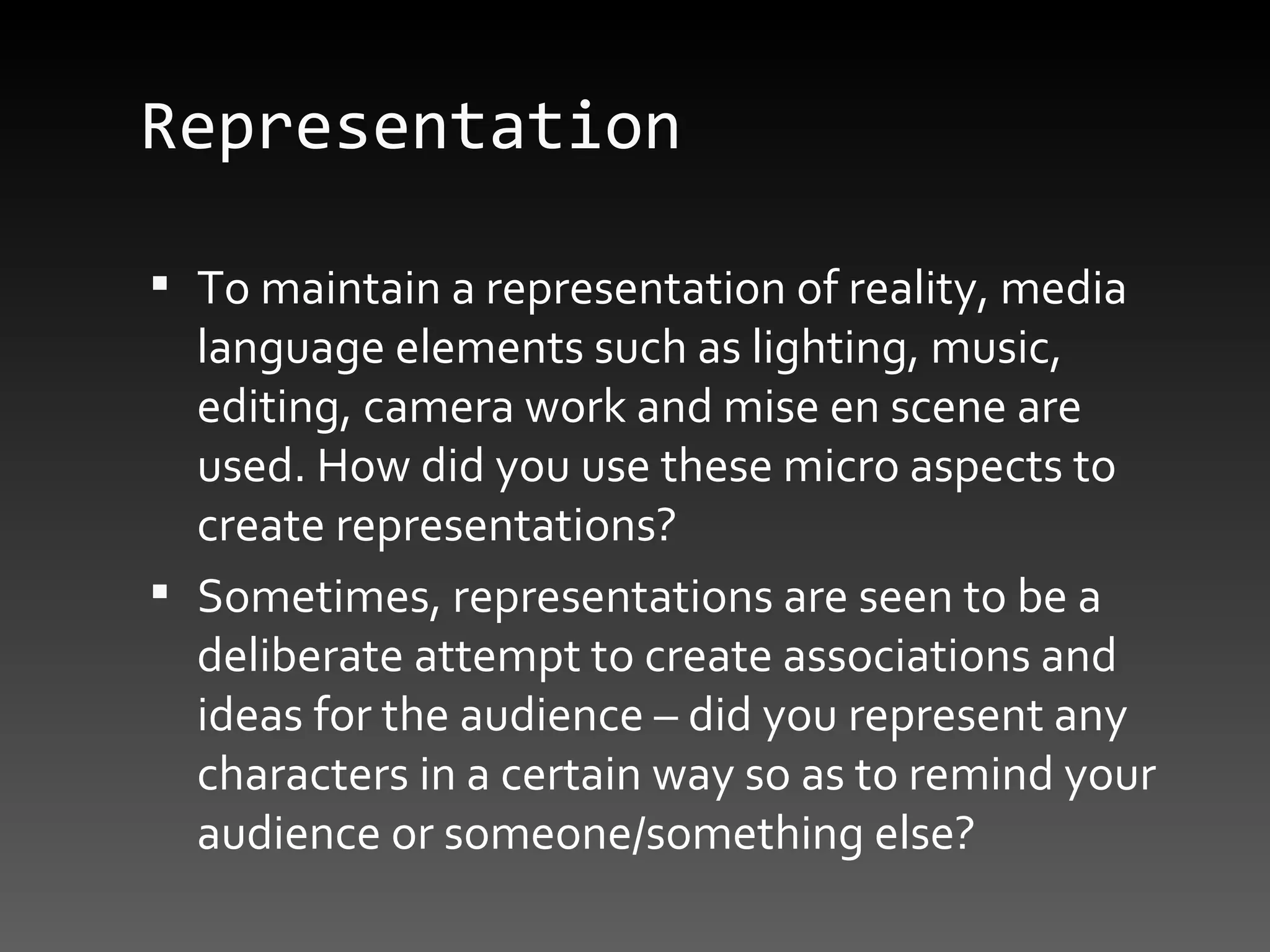 Representation

▪ To maintain a representation of reality, media language elements such as lighting, music, editing, camera work and mise en scene are used. How did you use these micro aspects to create representations?

▪ Sometimes, representations are seen to be a deliberate attempt to create associations and ideas for the audience – did you represent any characters in a certain way so as to remind your audience or someone/something else?